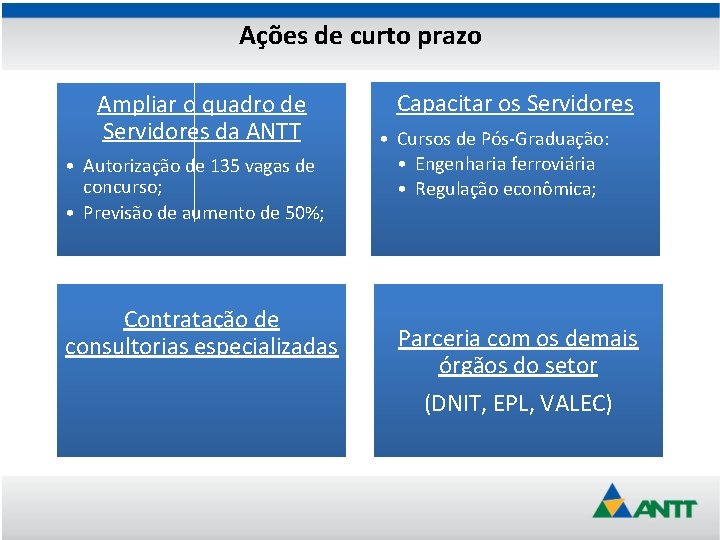 Ações de curto prazo

Ampliar o quadro de Servidores da ANTT

• Autorização de 135 vagas de concurso;
• Previsão de aumento de 50%;

Capacitar os Servidores

• Cursos de Pós-Graduação:
  • Engenharia ferroviária
  • Regulação econômica;

Contratação de consultorias especializadas

Parceria com os demais órgãos do setor

(DNIT, EPL, VALEC)

ANTT